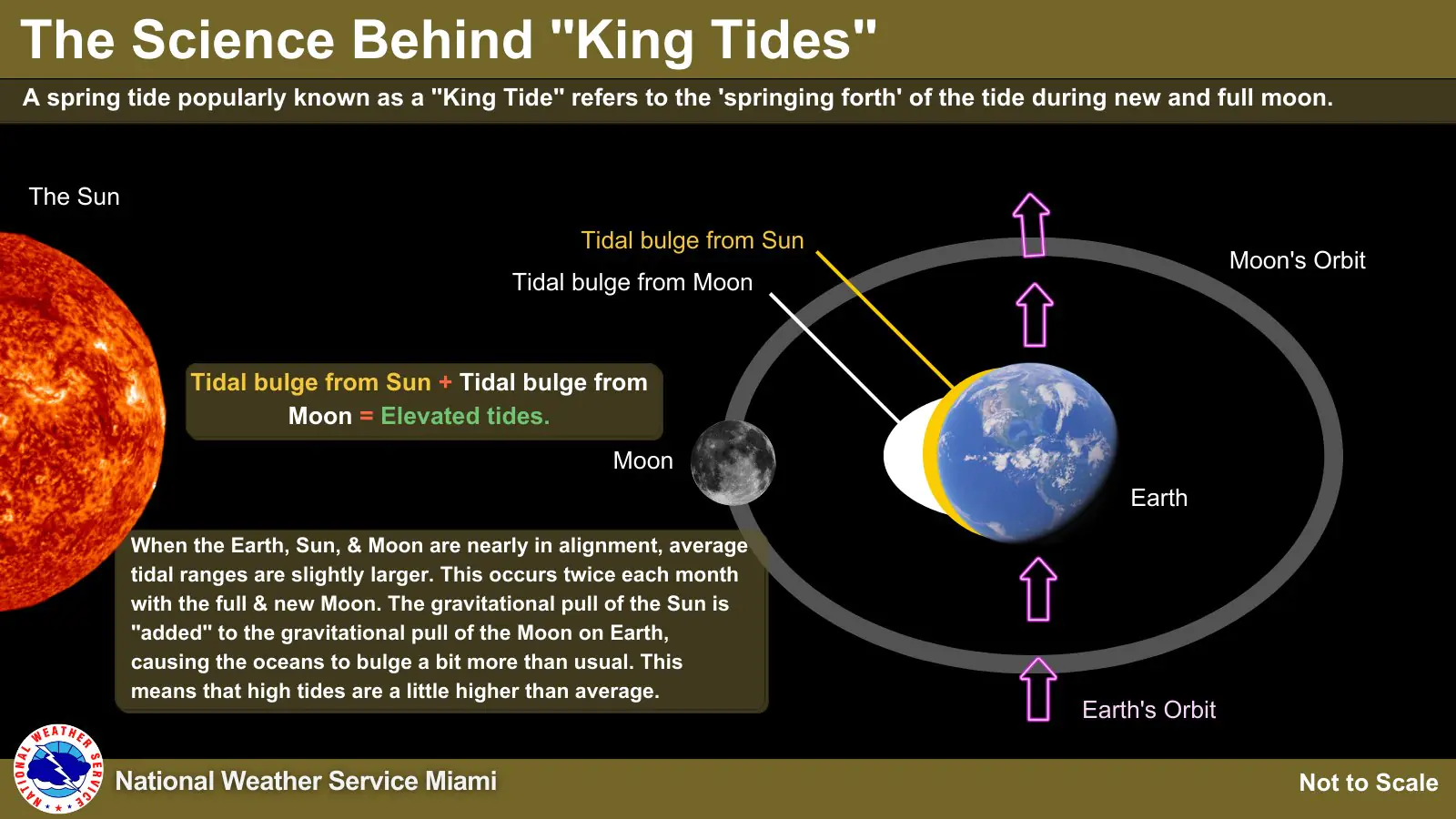 The Science Behind "King Tides"

A spring tide popularly known as a "King Tide" refers to the 'springing forth' of the tide during new and full moon.

The Sun

Tidal bulge from Sun

Tidal bulge from Moon

Moon's Orbit

Tidal bulge from Sun + Tidal bulge from Moon = Elevated tides.

Moon

Earth

When the Earth, Sun, & Moon are nearly in alignment, average tidal ranges are slightly larger. This occurs twice each month with the full & new Moon. The gravitational pull of the Sun is "added" to the gravitational pull of the Moon on Earth, causing the oceans to bulge a bit more than usual. This means that high tides are a little higher than average.

Earth's Orbit

NATIONAL WEATHER SERVICE

National Weather Service Miami

Not to Scale